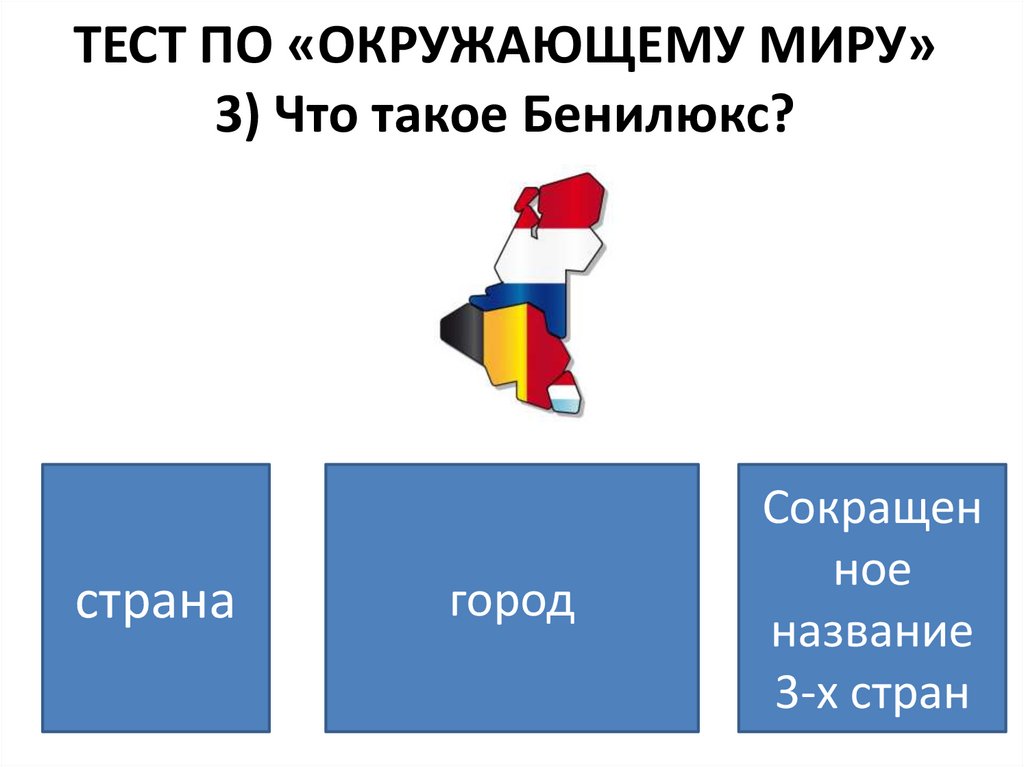 ТЕСТ ПО «ОКРУЖАЮЩЕМУ МИРУ»
3) Что такое Бенилюкс?

страна

город

Сокращенное название 3-х стран